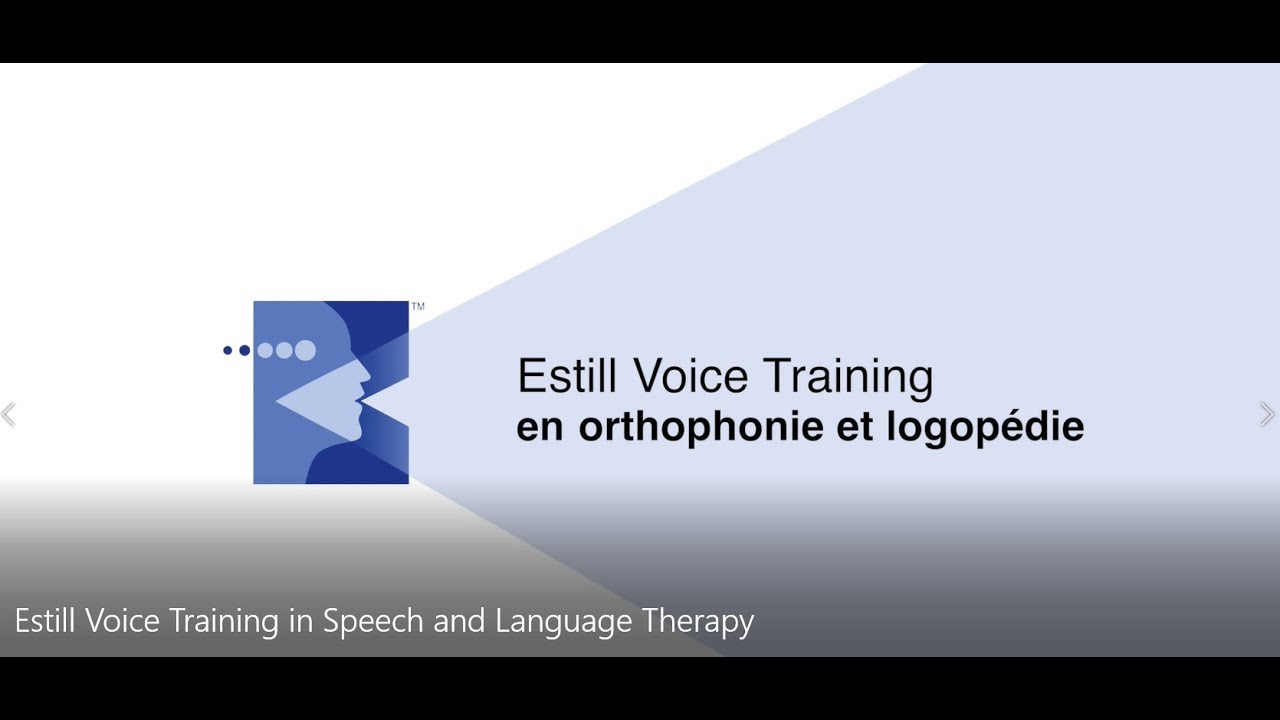 TM

Estill Voice Training
en orthophonie et logopédie

Estill Voice Training in Speech and Language Therapy